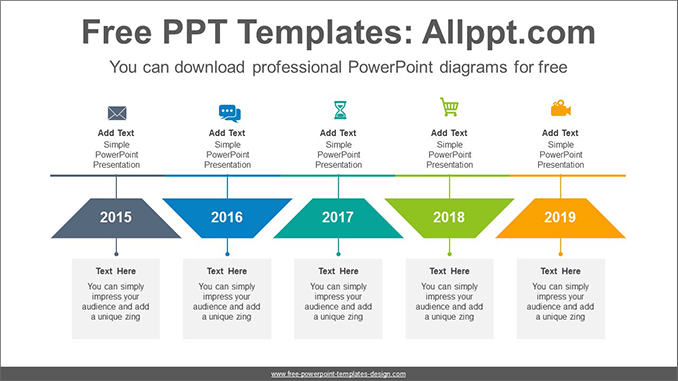 Free PPT Templates: Allppt.com

You can download professional PowerPoint diagrams for free

Add Text
Simple PowerPoint Presentation

Add Text
Simple PowerPoint Presentation

Add Text
Simple PowerPoint Presentation

Add Text
Simple PowerPoint Presentation

Add Text
Simple PowerPoint Presentation

2015

2016

2017

2018

2019

Text Here
You can simply impress your audience and add a unique zing

Text Here
You can simply impress your audience and add a unique zing

Text Here
You can simply impress your audience and add a unique zing

Text Here
You can simply impress your audience and add a unique zing

Text Here
You can simply impress your audience and add a unique zing

www.free-powerpoint-templates-design.com